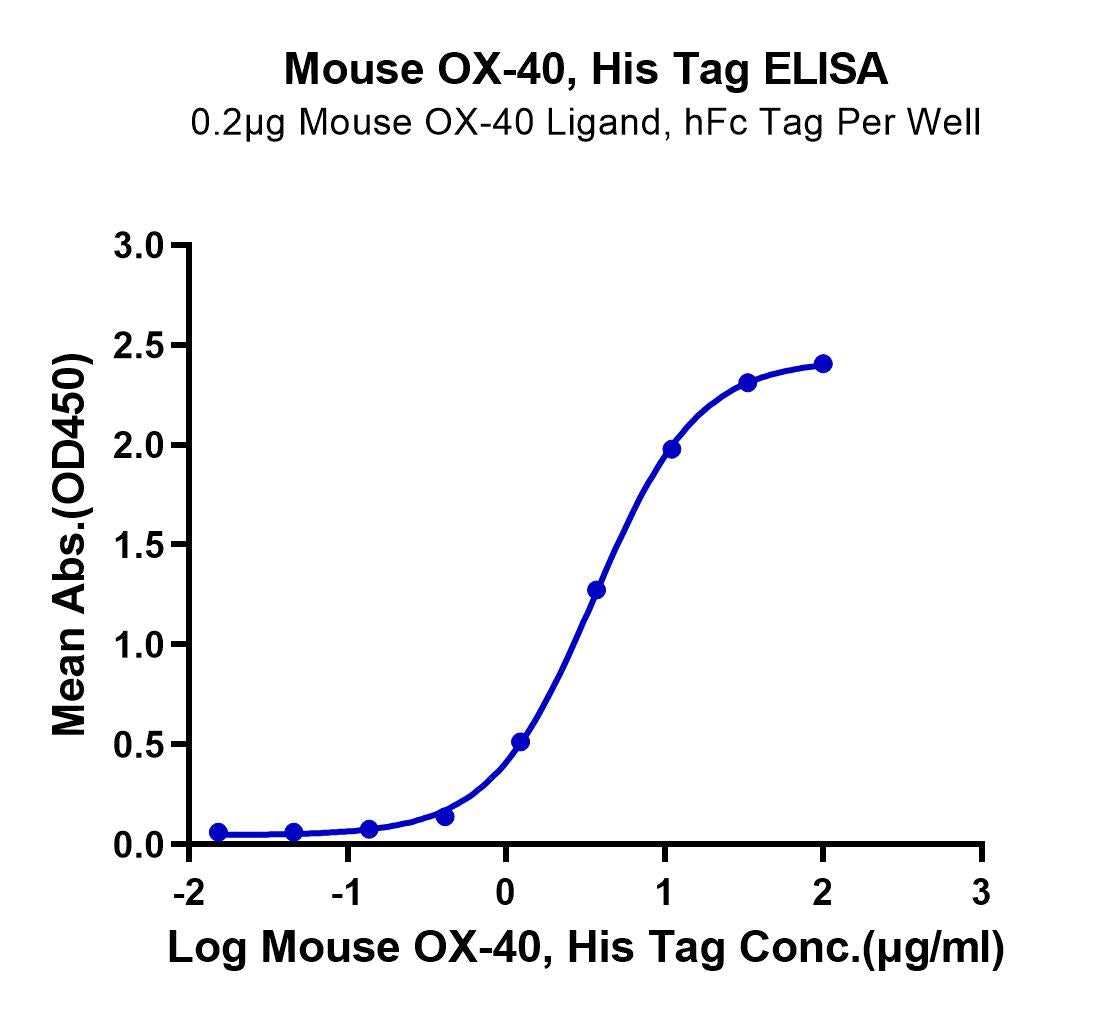 Mouse OX-40, His Tag ELISA
0.2μg Mouse OX-40 Ligand, hFc Tag Per Well

Mean Abs.(OD450)

3.0
2.5
2.0
1.5
1.0
0.5
0.0

-2
-1
0
1
2
3

Log Mouse OX-40, His Tag Conc.(μg/ml)